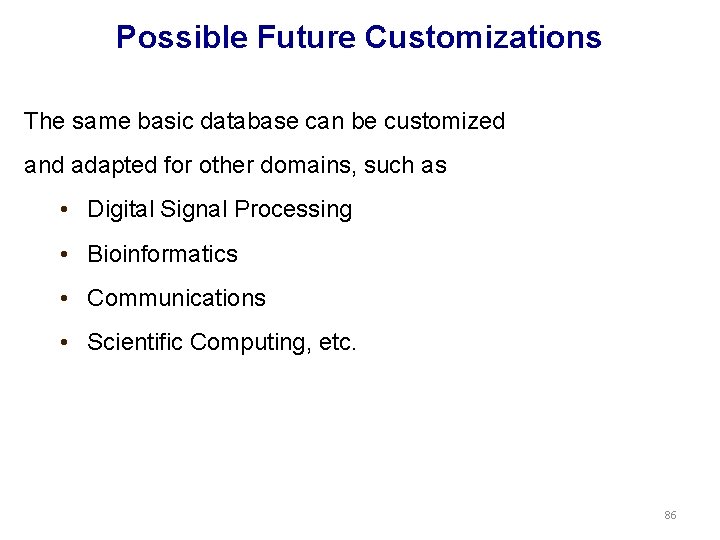 Possible Future Customizations

The same basic database can be customized and adapted for other domains, such as

• Digital Signal Processing
• Bioinformatics
• Communications
• Scientific Computing, etc.

86